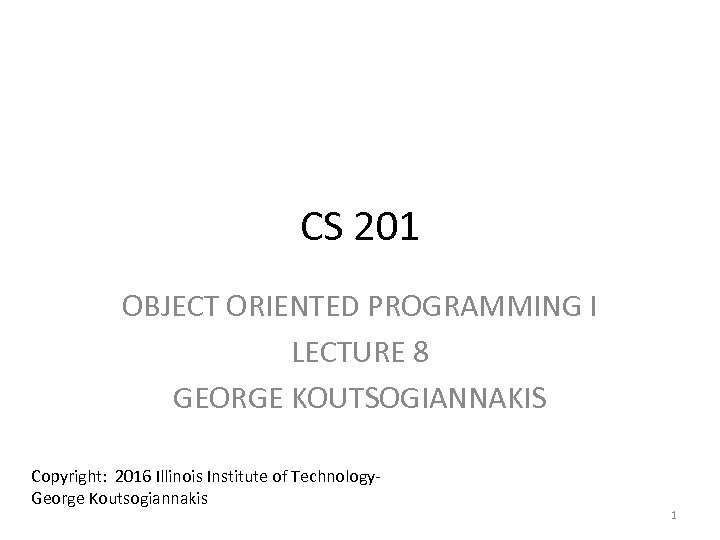 CS 201

OBJECT ORIENTED PROGRAMMING I
LECTURE 8
GEORGE KOUTSOGIANNAKIS

Copyright: 2016 Illinois Institute of Technology-George Koutsogiannakis

1